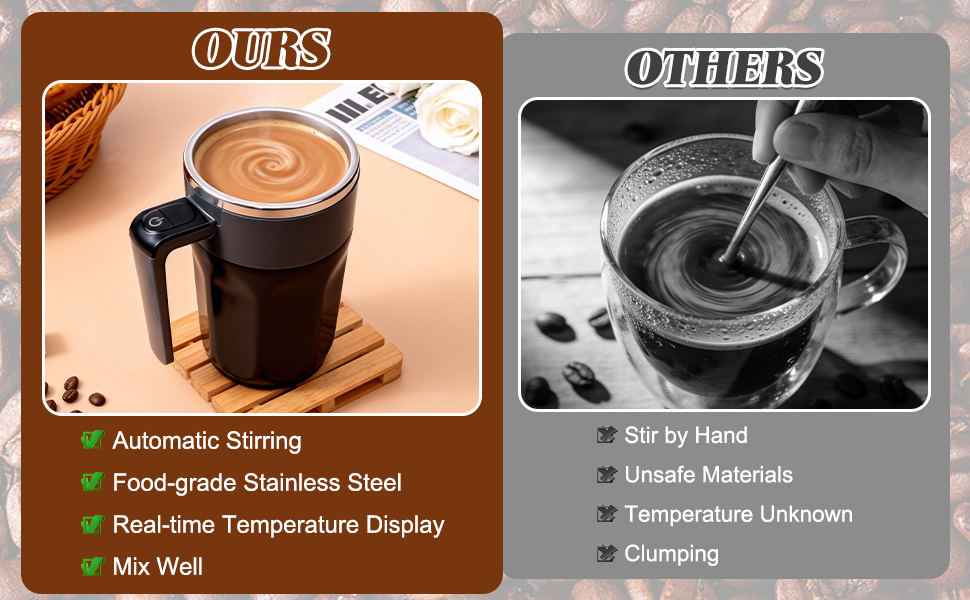 OURS

Automatic Stirring
Food-grade Stainless Steel
Real-time Temperature Display
Mix Well

OTHERS

Stir by Hand
Unsafe Materials
Temperature Unknown
Clumping